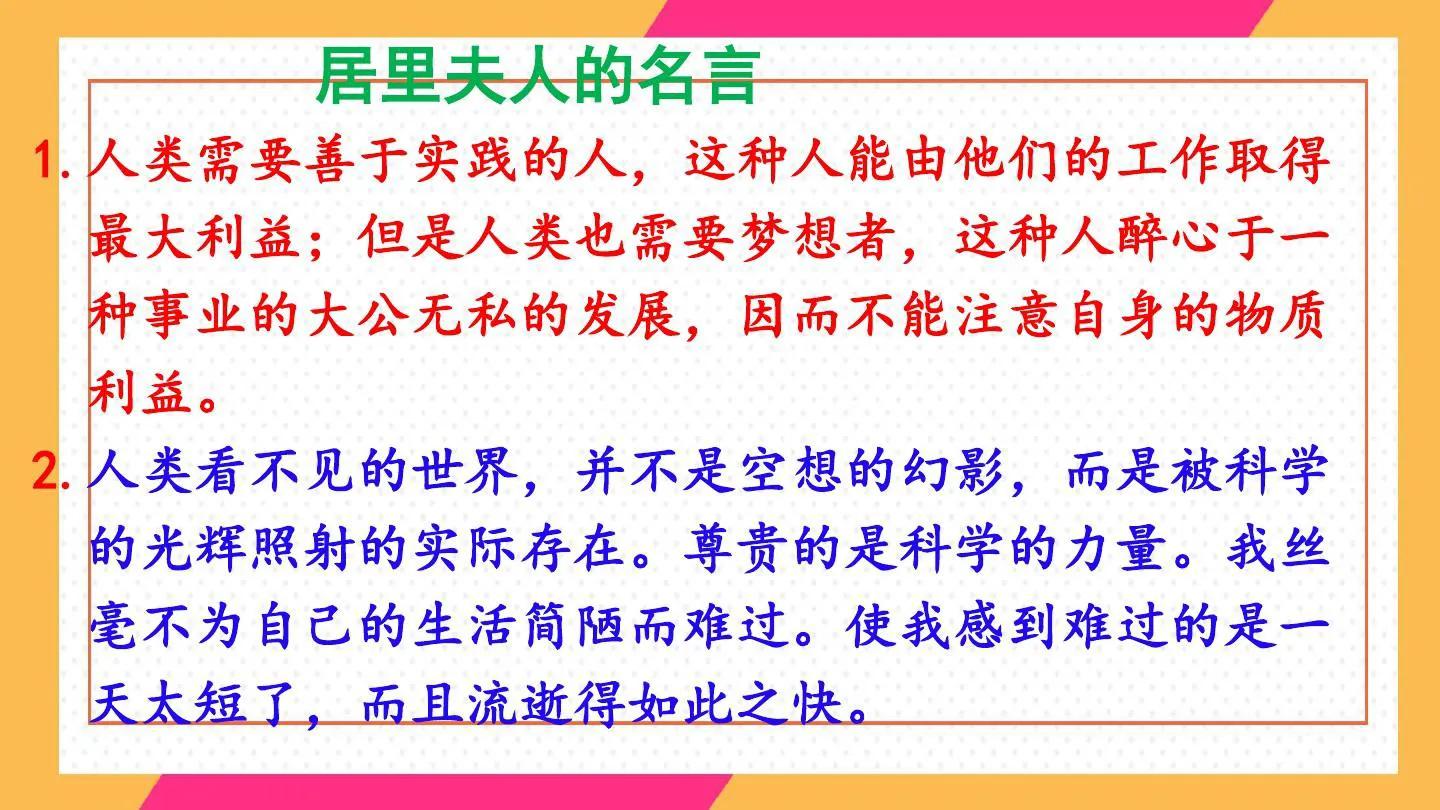 居里夫人的名言

1. 人类需要善于实践的人，这种人能由他们的工作取得最大利益；但是人类也需要梦想者，这种人醉心于一种事业的大公无私的发展，因而不能注意自身的物质利益。

2. 人类看不见的世界，并不是空想的幻影，而是被科学的光辉照射的实际存在。尊贵的是科学的力量。我丝毫不为自己的生活简陋而难过。使我感到难过的是一天太短了，而且流逝得如此之快。